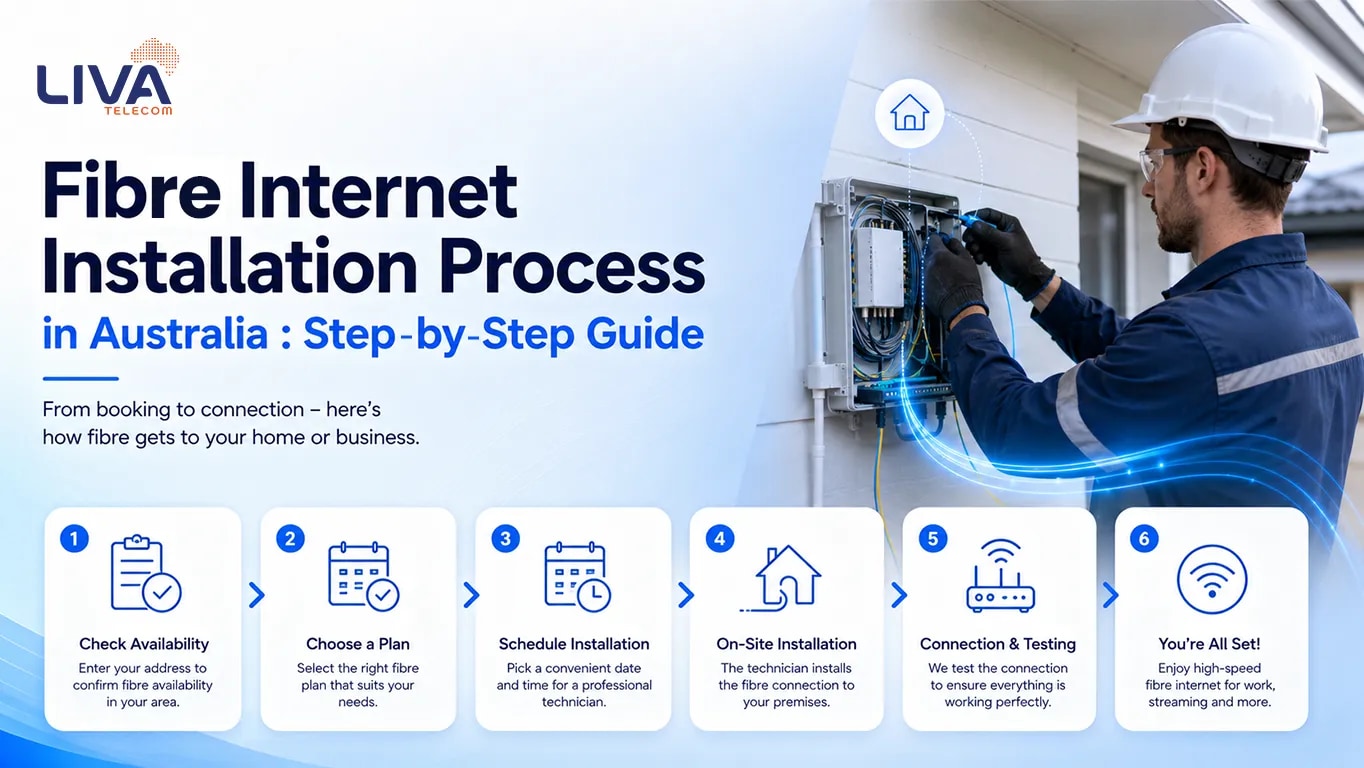 LIVA
TELECOM

Fibre Internet Installation Process
in Australia : Step-by-Step Guide

From booking to connection – here's how fibre gets to your home or business.

1
Check Availability
Enter your address to confirm fibre availability in your area.

2
Choose a Plan
Select the right fibre plan that suits your needs.

3
Schedule Installation
Pick a convenient date and time for a professional technician.

4
On-Site Installation
The technician installs the fibre connection to your premises.

5
Connection & Testing
We test the connection to ensure everything is working perfectly.

6
You're All Set!
Enjoy high-speed fibre internet for work, streaming and more.